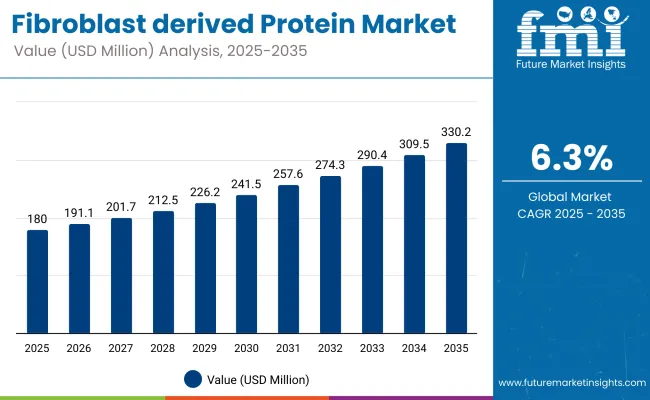 Fibroblast derived Protein Market
Value (USD Million) Analysis, 2025-2035

fmi
Future Market Insights

180
191.1
201.7
212.5
226.2
241.5
257.6
274.3
290.4
309.5
330.2

2025
2026
2027
2028
2029
2030
2031
2032
2033
2034
2035

Value (USD Million)

6.3%
Global Market
CAGR 2025 - 2035

www.futuremarketinsights.com